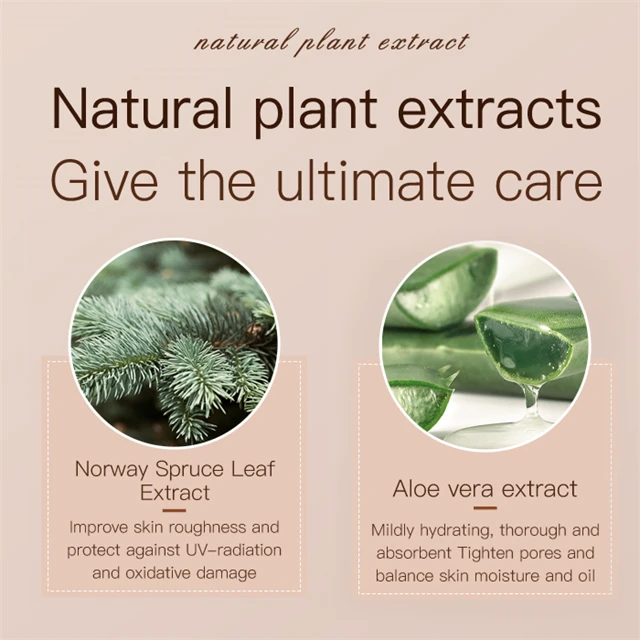 natural plant extract

Natural plant extracts
Give the ultimate care

Norway Spruce Leaf Extract

Improve skin roughness and protect against UV-radiation and oxidative damage

Aloe vera extract

Mildly hydrating, thorough and absorbent Tighten pores and balance skin moisture and oil